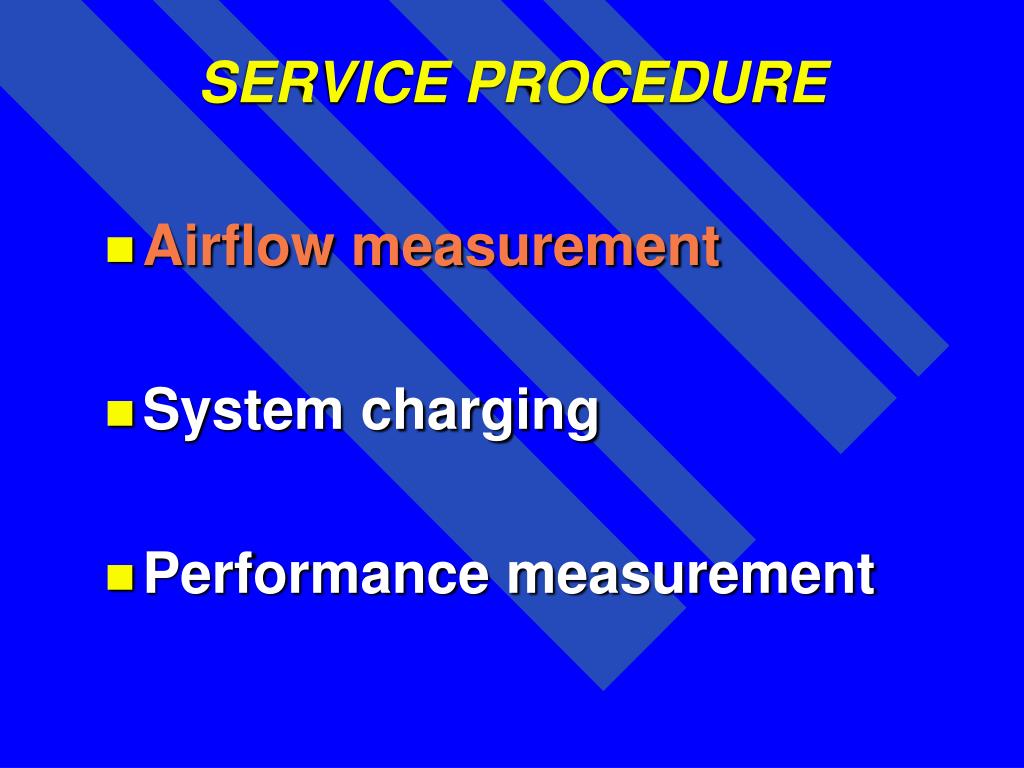 SERVICE PROCEDURE

- Airflow measurement
- System charging
- Performance measurement